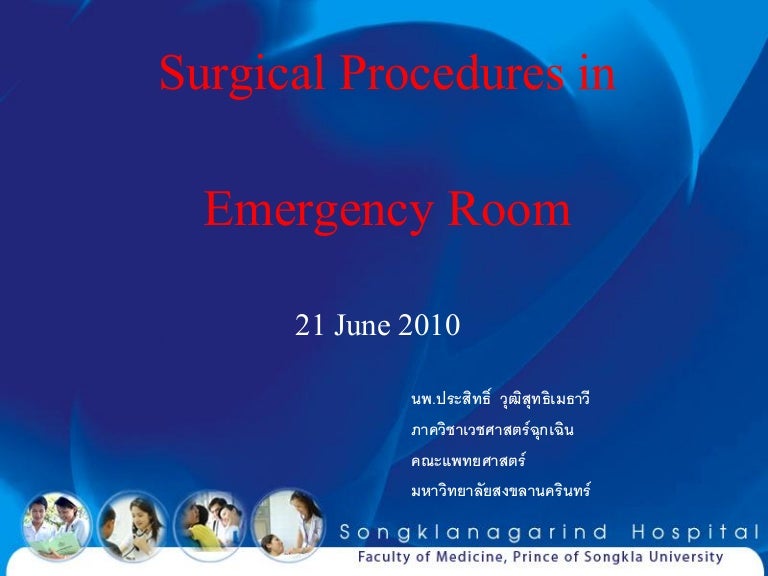 Surgical Procedures in

Emergency Room

21 June 2010

นพ.ประสิทธิ์ วุฒิสุทธิเมธาวี
ภาควิชาเวชศาสตร์ฉุกเฉิน
คณะแพทยศาสตร์
มหาวิทยาลัยสงขลานครินทร์

Songklanagarind Hospital
Faculty of Medicine, Prince of Songkla University